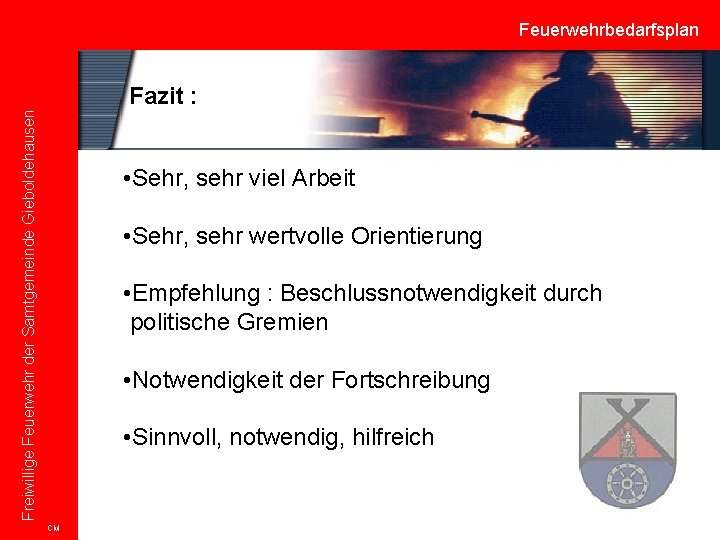 Feuerwehrbedarfsplan

Freiwillige Feuerwehr der Samtgemeinde Gieboldehausen

Fazit :

•Sehr, sehr viel Arbeit

•Sehr, sehr wertvolle Orientierung

•Empfehlung : Beschlussnotwendigkeit durch politische Gremien

•Notwendigkeit der Fortschreibung

•Sinnvoll, notwendig, hilfreich

CM